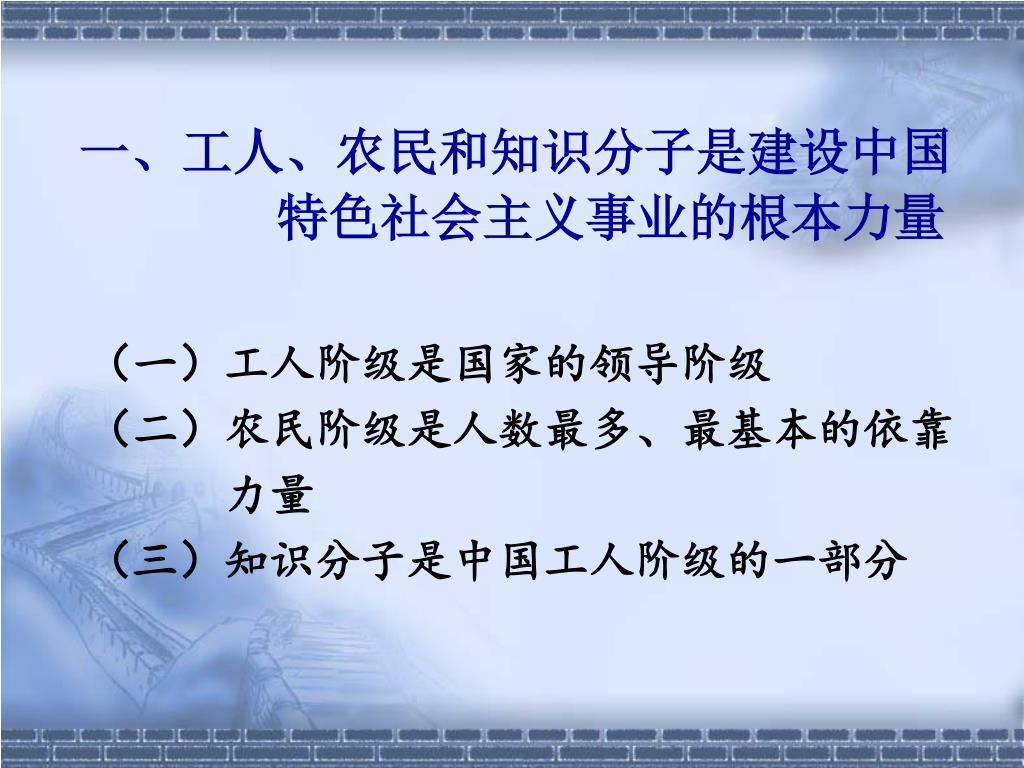 一、工人、农民和知识分子是建设中国特色社会主义事业的根本力量

（一）工人阶级是国家的领导阶级
（二）农民阶级是人数最多、最基本的依靠力量
（三）知识分子是中国工人阶级的一部分